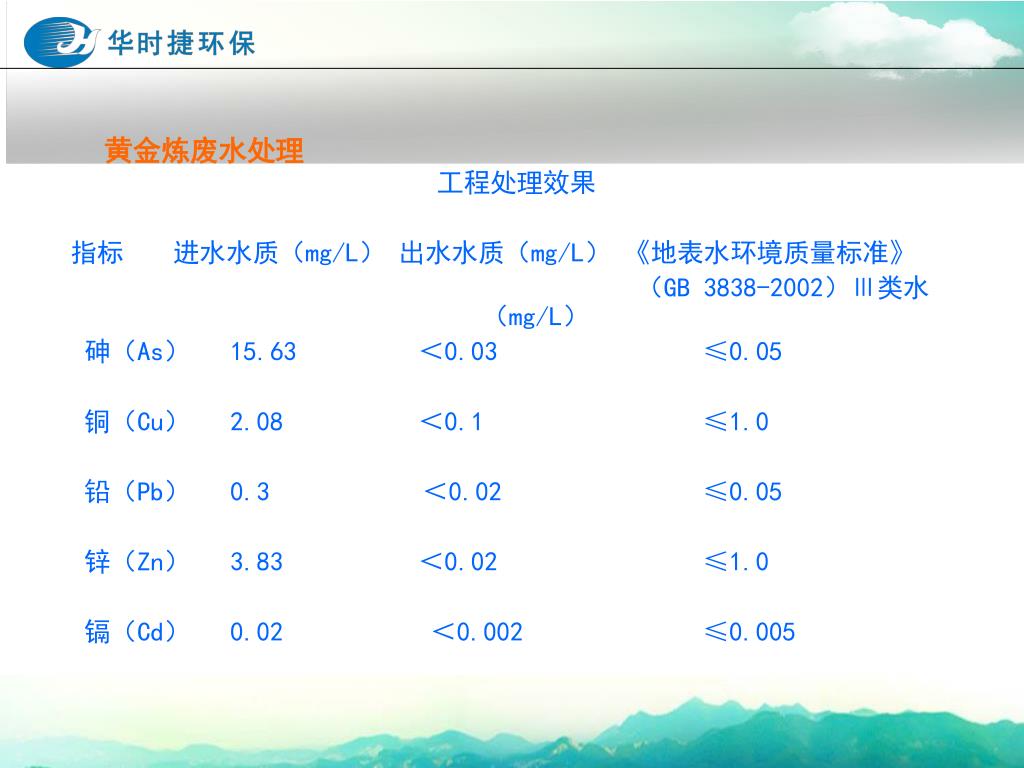 华时捷环保

黄金炼废水处理

工程处理效果

| 指标 | 进水水质（mg/L） | 出水水质（mg/L） | 《地表水环境质量标准》（GB 3838-2002）Ⅲ类水（mg/L） |
|---|---|---|---|
| 砷（As） | 15.63 | ＜0.03 | ≤0.05 |
| 铜（Cu） | 2.08 | ＜0.1 | ≤1.0 |
| 铅（Pb） | 0.3 | ＜0.02 | ≤0.05 |
| 锌（Zn） | 3.83 | ＜0.02 | ≤1.0 |
| 镉（Cd） | 0.02 | ＜0.002 | ≤0.005 |